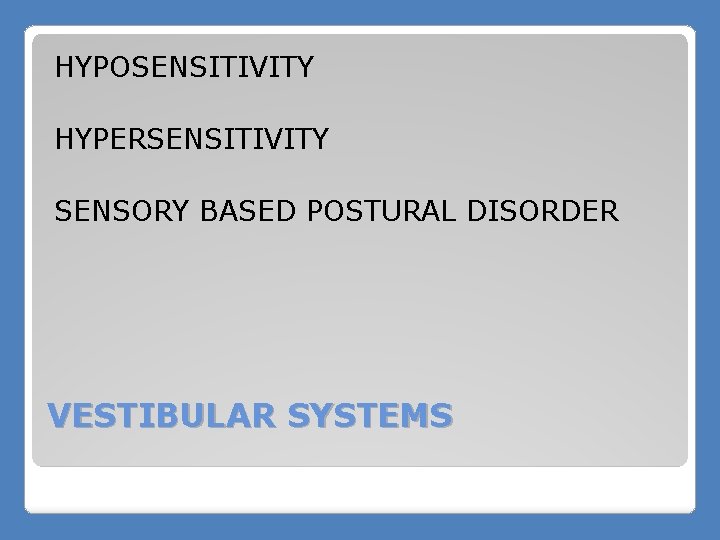 HYPOSENSITIVITY

HYPERSENSITIVITY

SENSORY BASED POSTURAL DISORDER

VESTIBULAR SYSTEMS